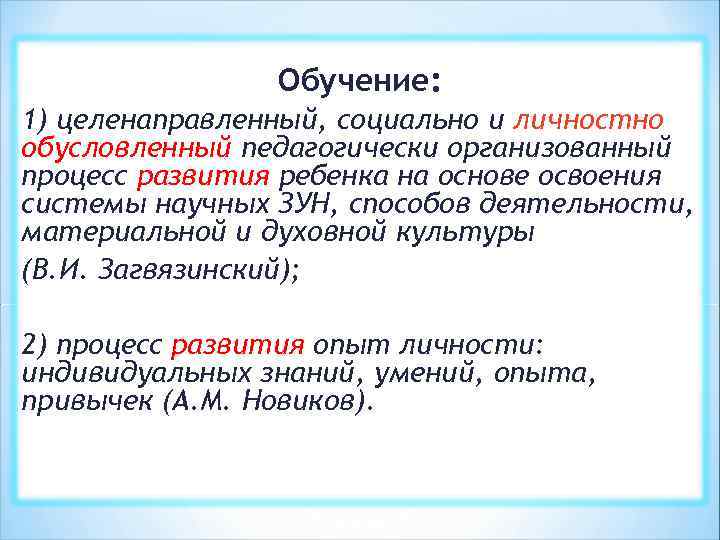 Обучение:

1) целенаправленный, социально и личностно обусловленный педагогически организованный процесс развития ребенка на основе освоения системы научных ЗУН, способов деятельности, материальной и духовной культуры

(В.И. Загвязинский);

2) процесс развития опыт личности: индивидуальных знаний, умений, опыта, привычек (А.М. Новиков).